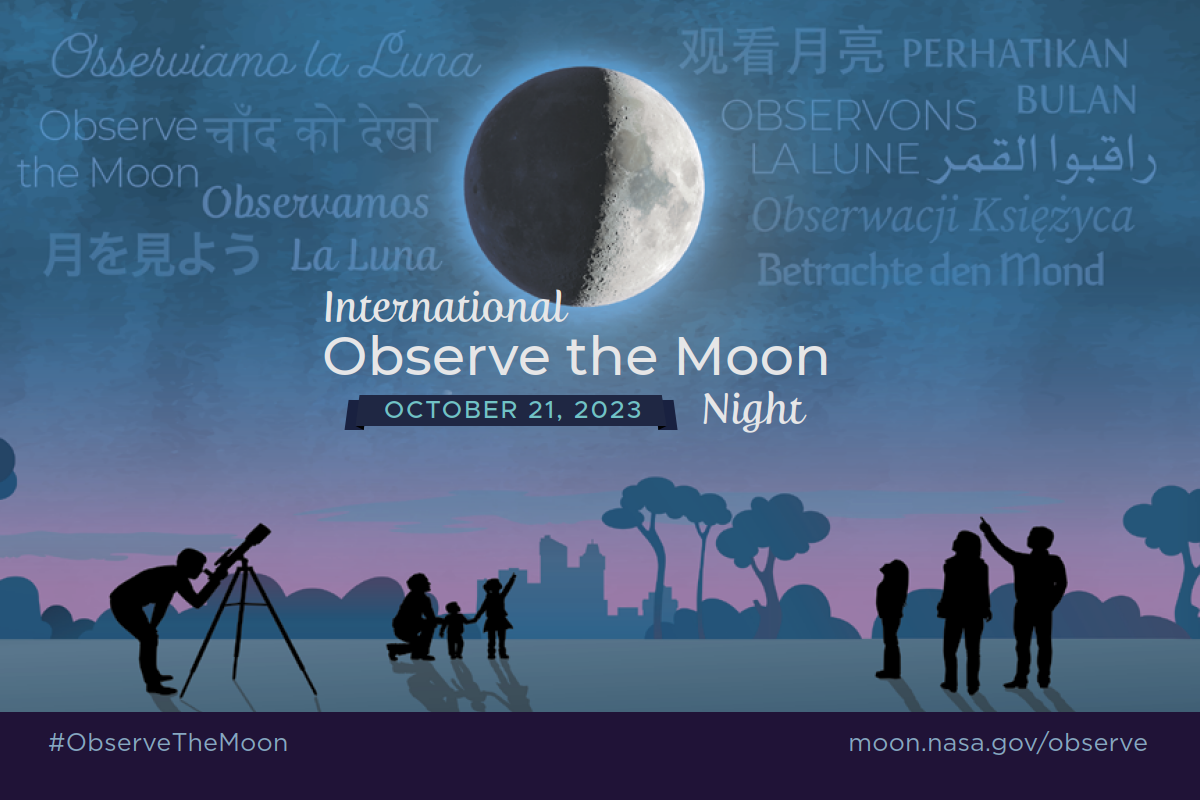 Osserviamo la Luna

Observe the Moon

चाँद को देखो

Observamos La Luna

月を見よう

观看月亮

PERHATIKAN BULAN

OBSERVONS LA LUNE

راقبوا القمر

Obserwacji Księżyca

Betrachte den Mond

International Observe the Moon Night

OCTOBER 21, 2023

#ObserveTheMoon

moon.nasa.gov/observe